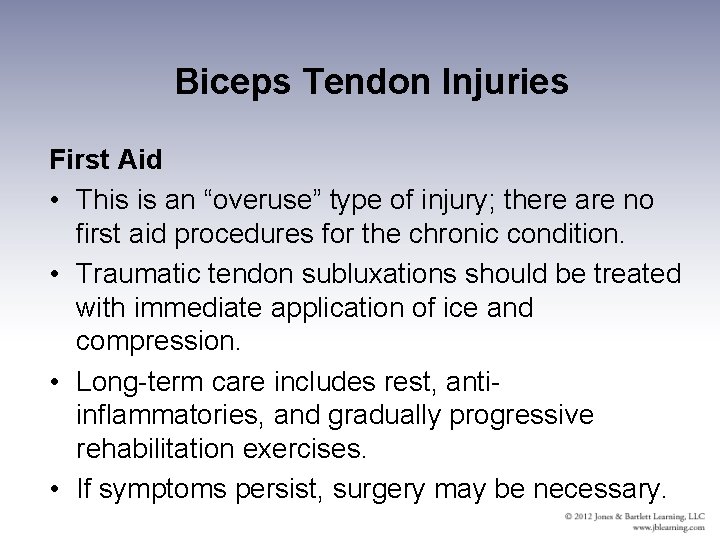 Biceps Tendon Injuries

First Aid

• This is an “overuse” type of injury; there are no first aid procedures for the chronic condition.

• Traumatic tendon subluxations should be treated with immediate application of ice and compression.

• Long-term care includes rest, anti-inflammatories, and gradually progressive rehabilitation exercises.

• If symptoms persist, surgery may be necessary.

© 2012 Jones & Bartlett Learning, LLC
www.jblearning.com